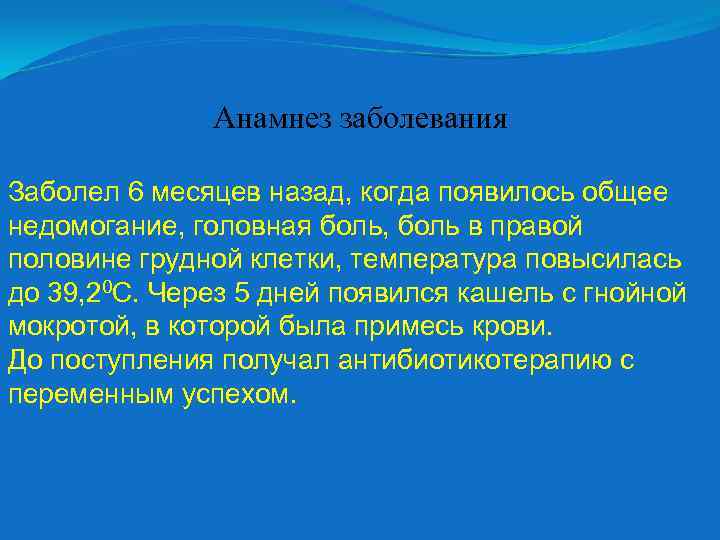 Анамнез заболевания

Заболел 6 месяцев назад, когда появилось общее недомогание, головная боль, боль в правой половине грудной клетки, температура повысилась до 39,2$^0$С. Через 5 дней появился кашель с гнойной мокротой, в которой была примесь крови.
До поступления получал антибиотикотерапию с переменным успехом.